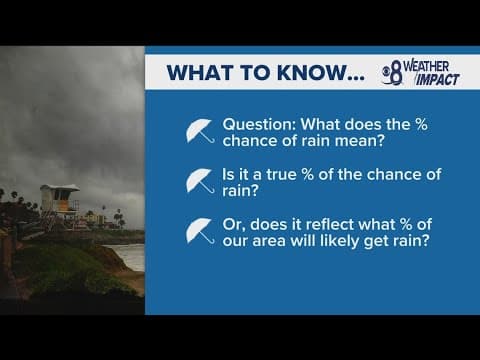 WHAT TO KNOW...

8 WEATHER IMPACT

Question: What does the % chance of rain mean?

Is it a true % of the chance of rain?

Or, does it reflect what % of our area will likely get rain?